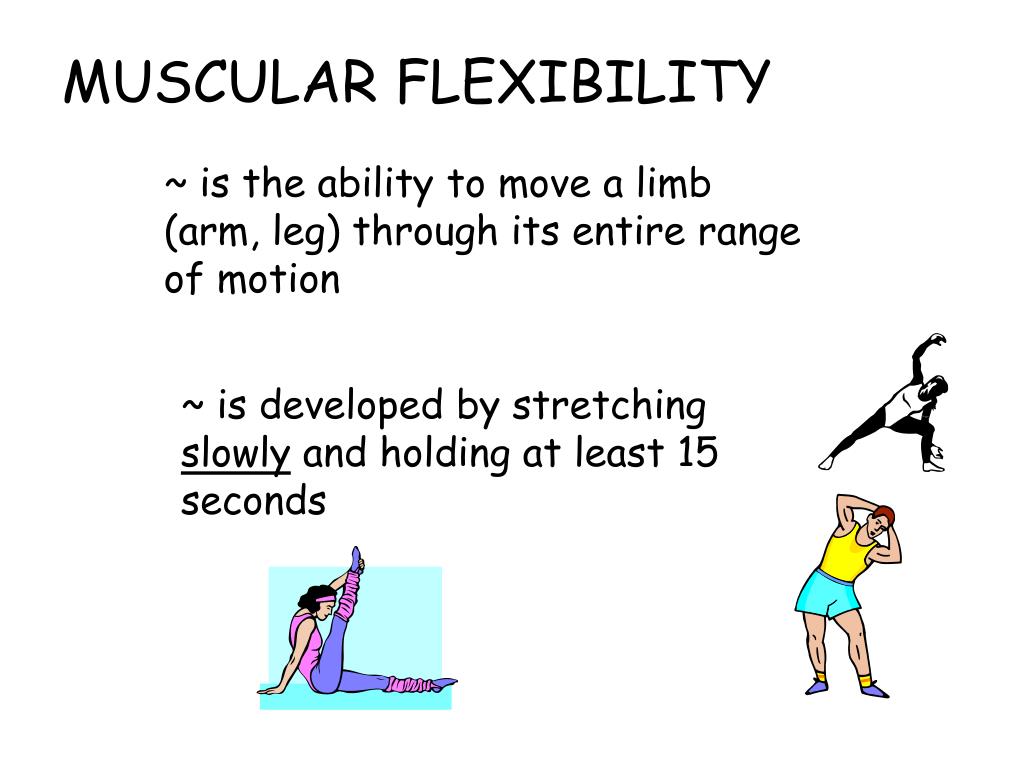 MUSCULAR FLEXIBILITY

~ is the ability to move a limb (arm, leg) through its entire range of motion

~ is developed by stretching slowly and holding at least 15 seconds